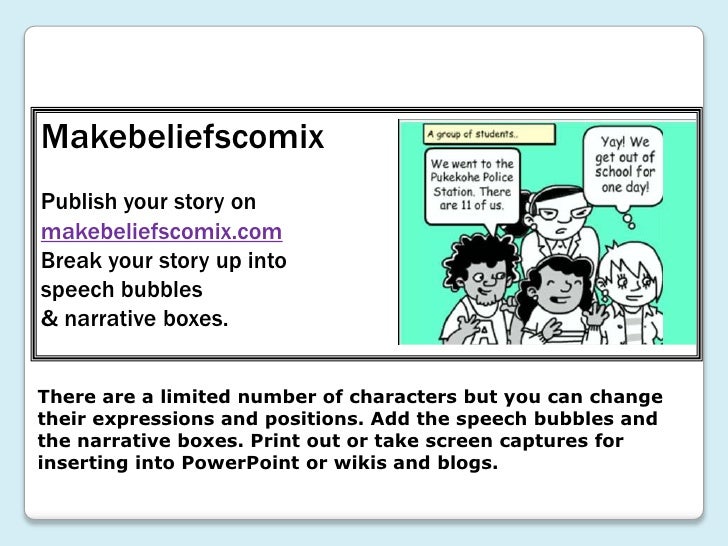 Makebeliefscomix

Publish your story on makebeliefscomix.com
Break your story up into speech bubbles & narrative boxes.

A group of students..

We went to the Pukekohe Police Station. There are 11 of us.

Yay! We get out of school for one day!

A

There are a limited number of characters but you can change their expressions and positions. Add the speech bubbles and the narrative boxes. Print out or take screen captures for inserting into PowerPoint or wikis and blogs.